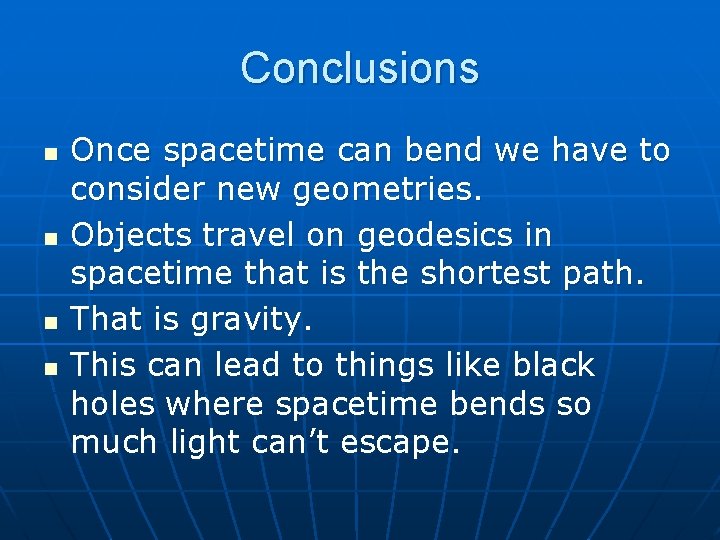 Conclusions

- Once spacetime can bend we have to consider new geometries.
- Objects travel on geodesics in spacetime that is the shortest path.
- That is gravity.
- This can lead to things like black holes where spacetime bends so much light can’t escape.